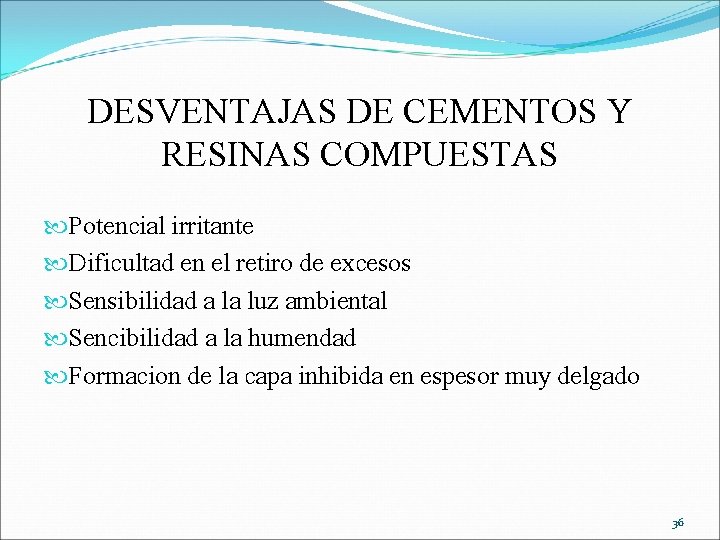 DESVENTAJAS DE CEMENTOS Y RESINAS COMPUESTAS

Potencial irritante

Dificultad en el retiro de excesos

Sensibilidad a la luz ambiental

Sencibilidad a la humendad

Formacion de la capa inhibida en espesor muy delgado

36